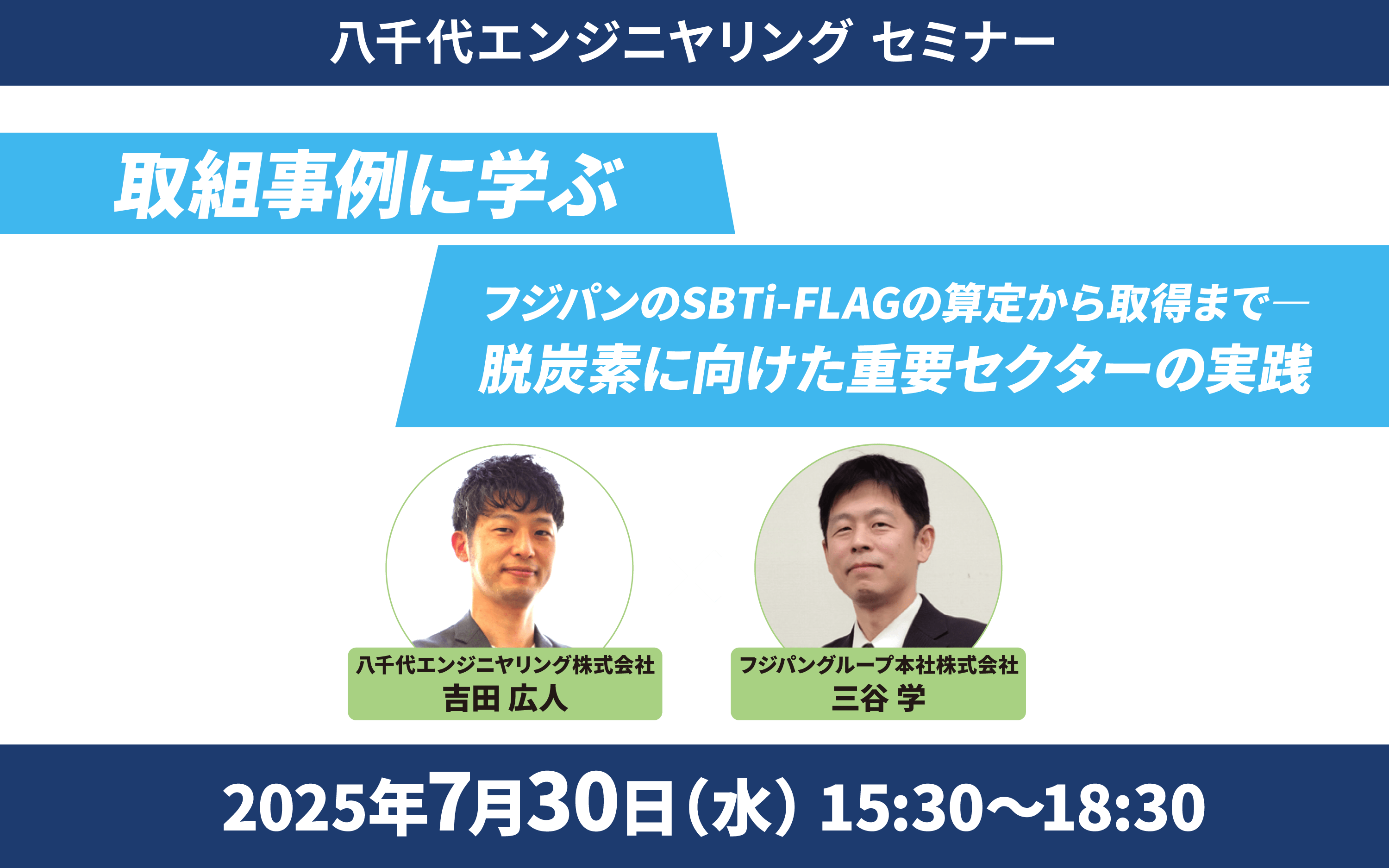 八千代エンジニヤリング セミナー

取組事例に学ぶ

フジパンのSBTi-FLAGの算定から取得まで―
脱炭素に向けた重要セクターの実践

八千代エンジニヤリング株式会社
吉田 広人

フジパングループ本社株式会社
三谷 学

2025年7月30日（水） 15:30～18:30